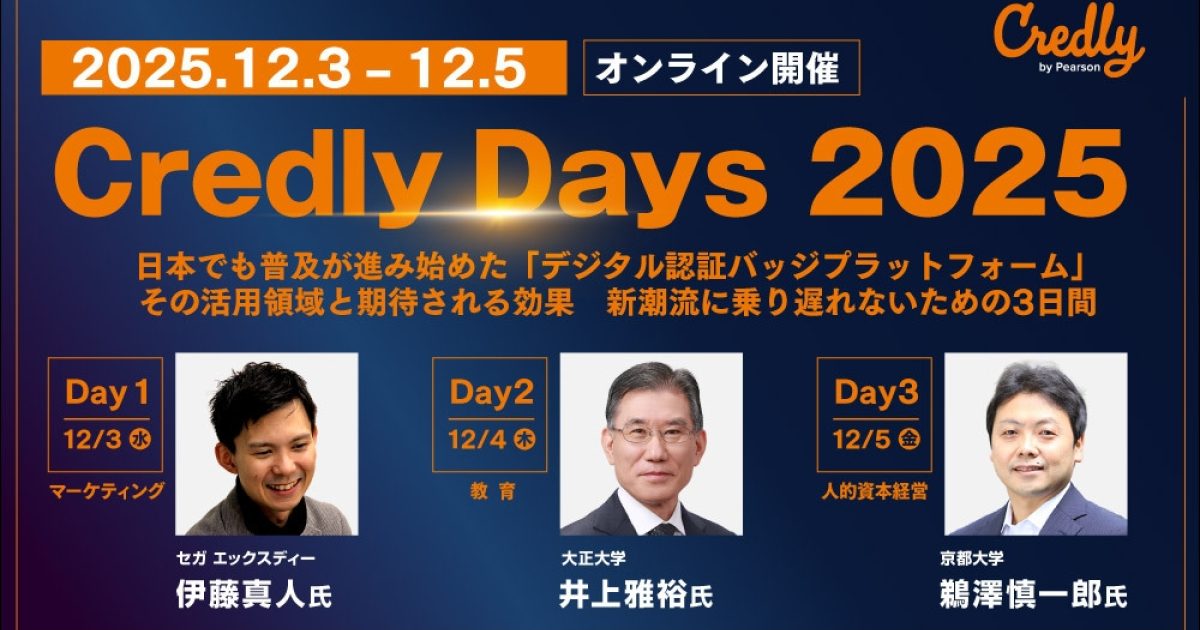 2025.12.3 – 12.5

オンライン開催

Credly
by Pearson

Credly Days 2025

日本でも普及が進み始めた「デジタル認証バッジプラットフォーム」
その活用領域と期待される効果　新潮流に乗り遅れないための3日間

Day 1
12/3 水
マーケティング

セガ エックスディー
伊藤真人氏

Day2
12/4 木
教 育

大正大学
井上雅裕氏

Day3
12/5 金
人的資本経営

京都大学
鵜澤慎一郎氏